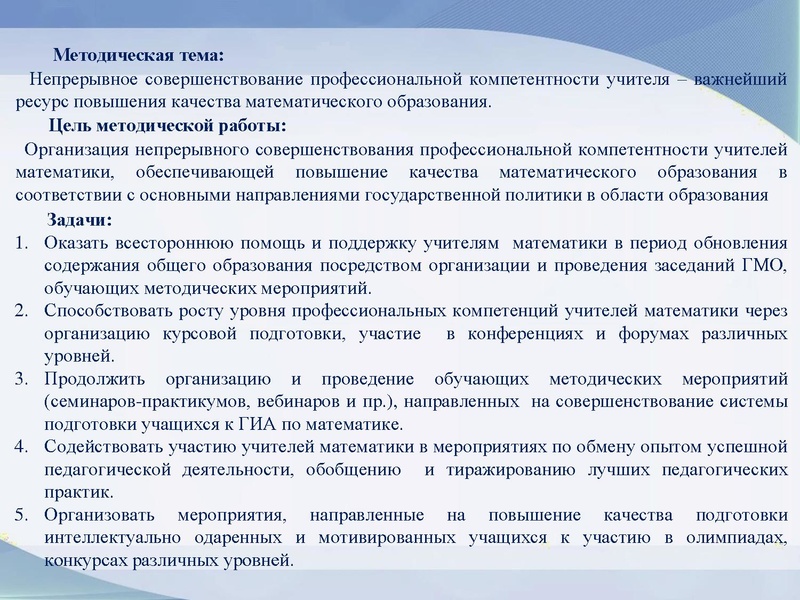 Методическая тема:
Непрерывное совершенствование профессиональной компетентности учителя – важнейший ресурс повышения качества математического образования.
Цель методической работы:
Организация непрерывного совершенствования профессиональной компетентности учителей математики, обеспечивающей повышение качества математического образования в соответствии с основными направлениями государственной политики в области образования
Задачи:
1. Оказать всестороннюю помощь и поддержку учителям математики в период обновления содержания общего образования посредством организации и проведения заседаний ГМО, обучающих методических мероприятий.
2. Способствовать росту уровня профессиональных компетенций учителей математики через организацию курсовой подготовки, участие в конференциях и форумах различных уровней.
3. Продолжить организацию и проведение обучающих методических мероприятий (семинаров-практикумов, вебинаров и пр.), направленных на совершенствование системы подготовки учащихся к ГИА по математике.
4. Содействовать участию учителей математики в мероприятиях по обмену опытом успешной педагогической деятельности, обобщению и тиражированию лучших педагогических практик.
5. Организовать мероприятия, направленные на повышение качества подготовки интеллектуально одаренных и мотивированных учащихся к участию в олимпиадах, конкурсах различных уровней.